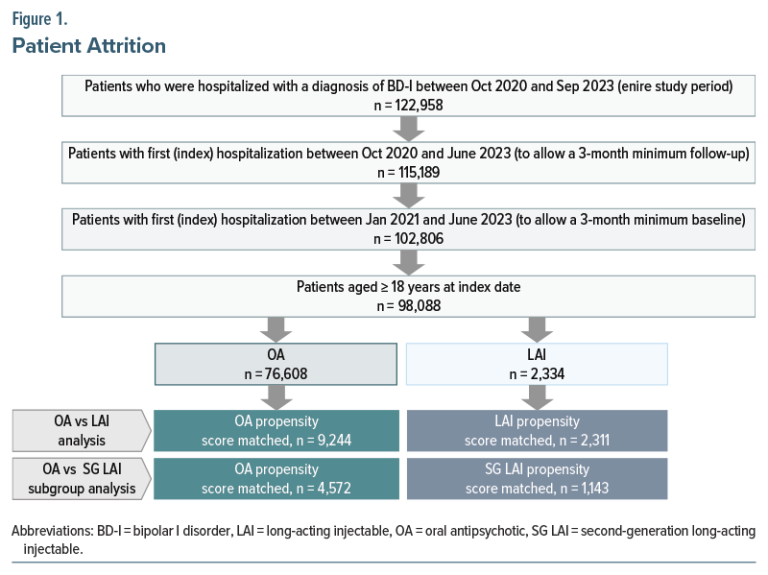 Figure 1.
Patient Attrition

Patients who were hospitalized with a diagnosis of BD-I between Oct 2020 and Sep 2023 (enire study period)
n = 122,958

Patients with first (index) hospitalization between Oct 2020 and June 2023 (to allow a 3-month minimum follow-up)
n = 115,189

Patients with first (index) hospitalization between Jan 2021 and June 2023 (to allow a 3-month minimum baseline)
n = 102,806

Patients aged ≥ 18 years at index date
n = 98,088

OA
n = 76,608

LAI
n = 2,334

OA vs LAI analysis

OA propensity score matched, n = 9,244

LAI propensity score matched, n = 2,311

OA vs SG LAI subgroup analysis

OA propensity score matched, n = 4,572

SG LAI propensity score matched, n = 1,143

Abbreviations: BD-I = bipolar I disorder, LAI = long-acting injectable, OA = oral antipsychotic, SG LAI = second-generation long-acting injectable.